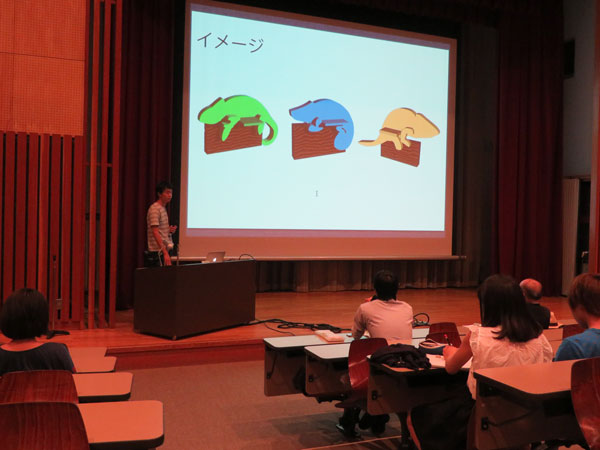 イメージ